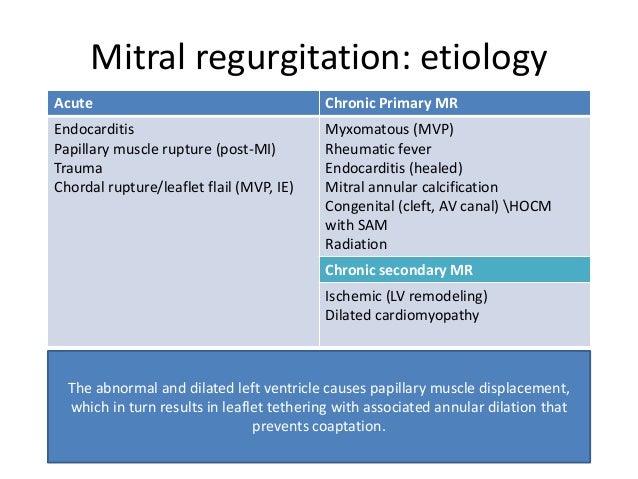 Mitral regurgitation: etiology

| Acute | Chronic Primary MR |
|---|---|
| Endocarditis<br>Papillary muscle rupture (post-MI)<br>Trauma<br>Chordal rupture/leaflet flail (MVP, IE) | Myxomatous (MVP)<br>Rheumatic fever<br>Endocarditis (healed)<br>Mitral annular calcification<br>Congenital (cleft, AV canal) \HOCM with SAM<br>Radiation |
| | **Chronic secondary MR** |
| | Ischemic (LV remodeling)<br>Dilated cardiomyopathy |

The abnormal and dilated left ventricle causes papillary muscle displacement, which in turn results in leaflet tethering with associated annular dilation that prevents coaptation.